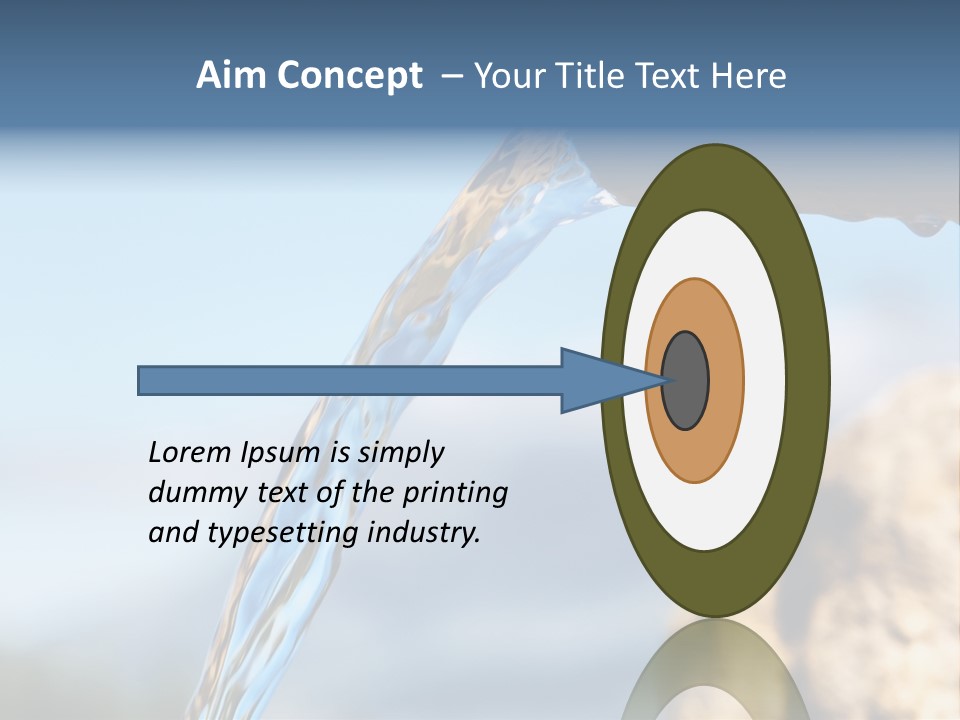 Aim Concept – Your Title Text Here

Lorem Ipsum is simply dummy text of the printing and typesetting industry.